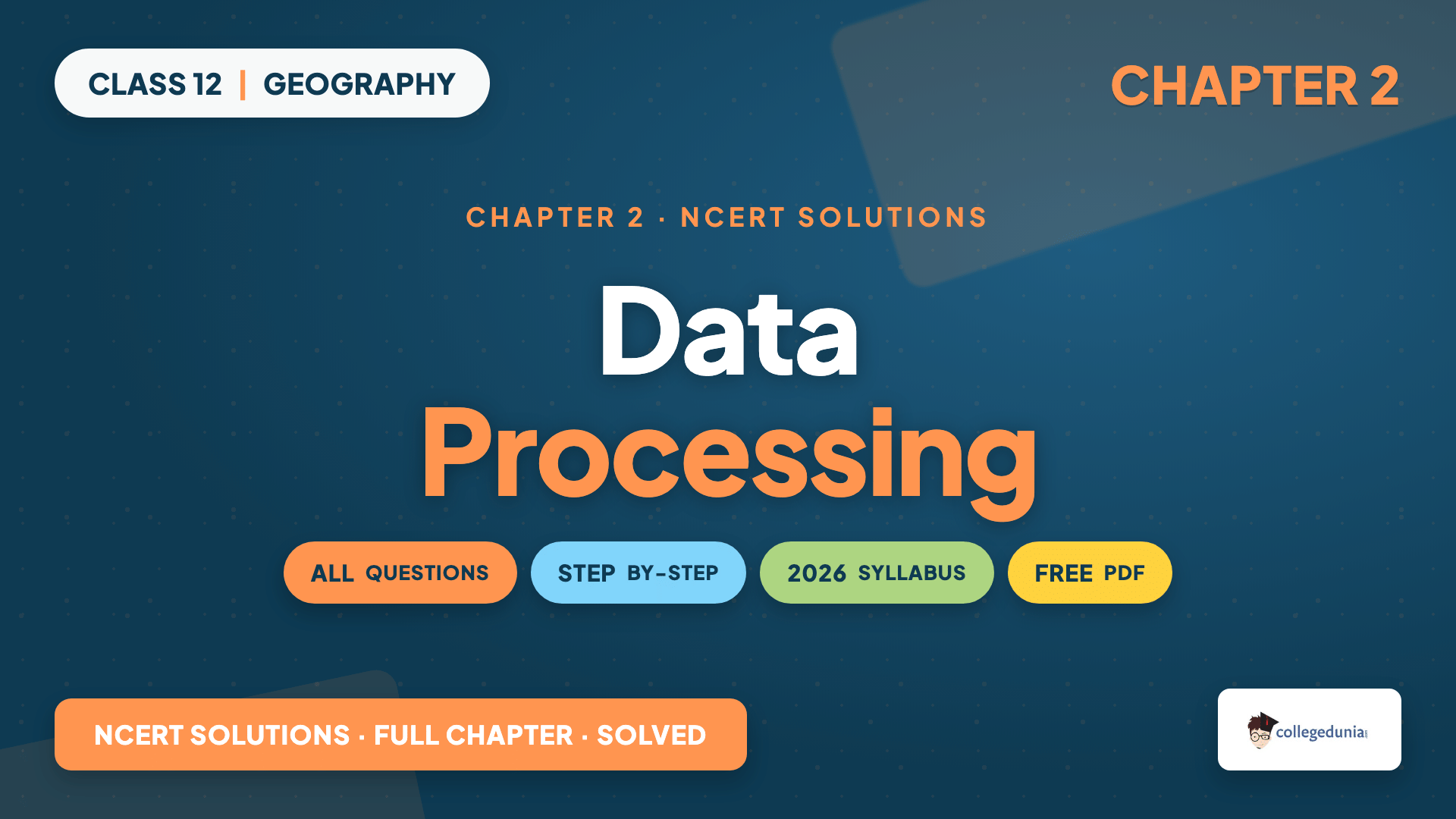 CLASS 12 | GEOGRAPHY

CHAPTER 2

CHAPTER 2 · NCERT SOLUTIONS

Data
Processing

ALL QUESTIONS

STEP BY-STEP

2026 SYLLABUS

FREE PDF

NCERT SOLUTIONS · FULL CHAPTER · SOLVED

collegedunia